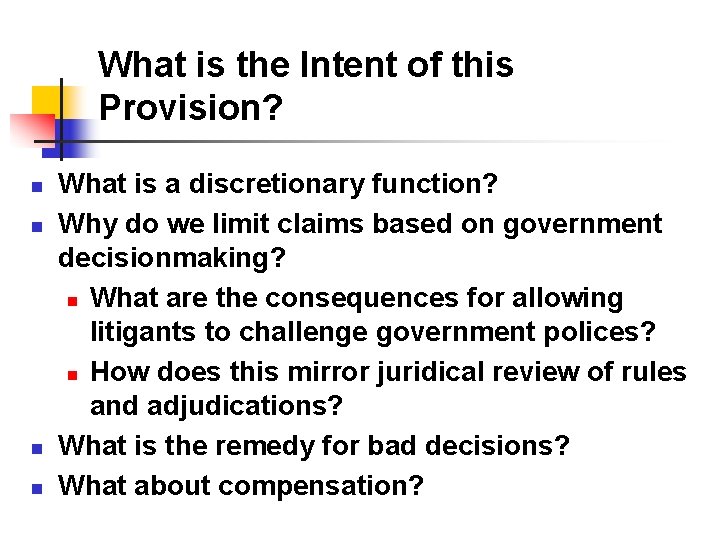 What is the Intent of this Provision?

- What is a discretionary function?
- Why do we limit claims based on government decisionmaking?
  - What are the consequences for allowing litigants to challenge government polices?
  - How does this mirror juridical review of rules and adjudications?
- What is the remedy for bad decisions?
- What about compensation?